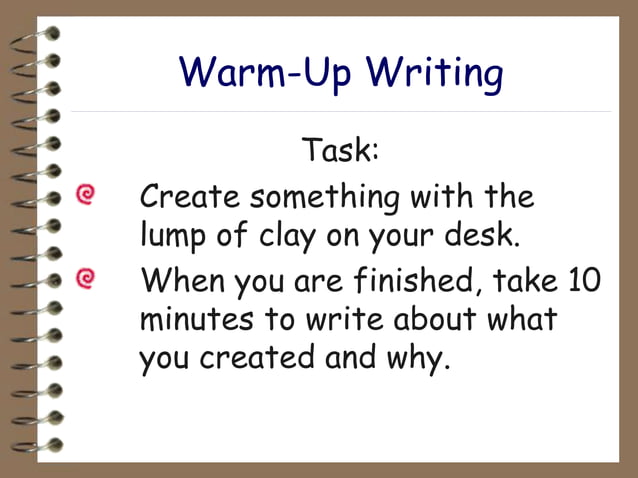 Warm-Up Writing

Task:

Create something with the lump of clay on your desk.

When you are finished, take 10 minutes to write about what you created and why.